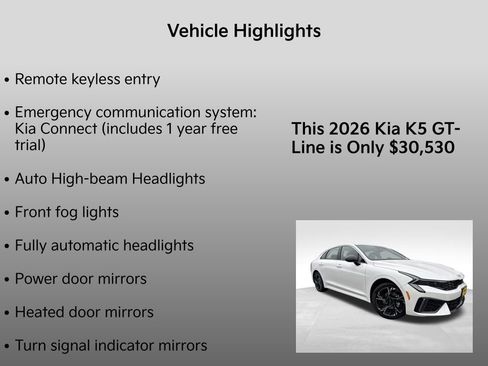 Vehicle Highlights

• Remote keyless entry

• Emergency communication system: Kia Connect (includes 1 year free trial)

• Auto High-beam Headlights

• Front fog lights

• Fully automatic headlights

• Power door mirrors

• Heated door mirrors

• Turn signal indicator mirrors

This 2026 Kia K5 GT-Line is Only $30,530